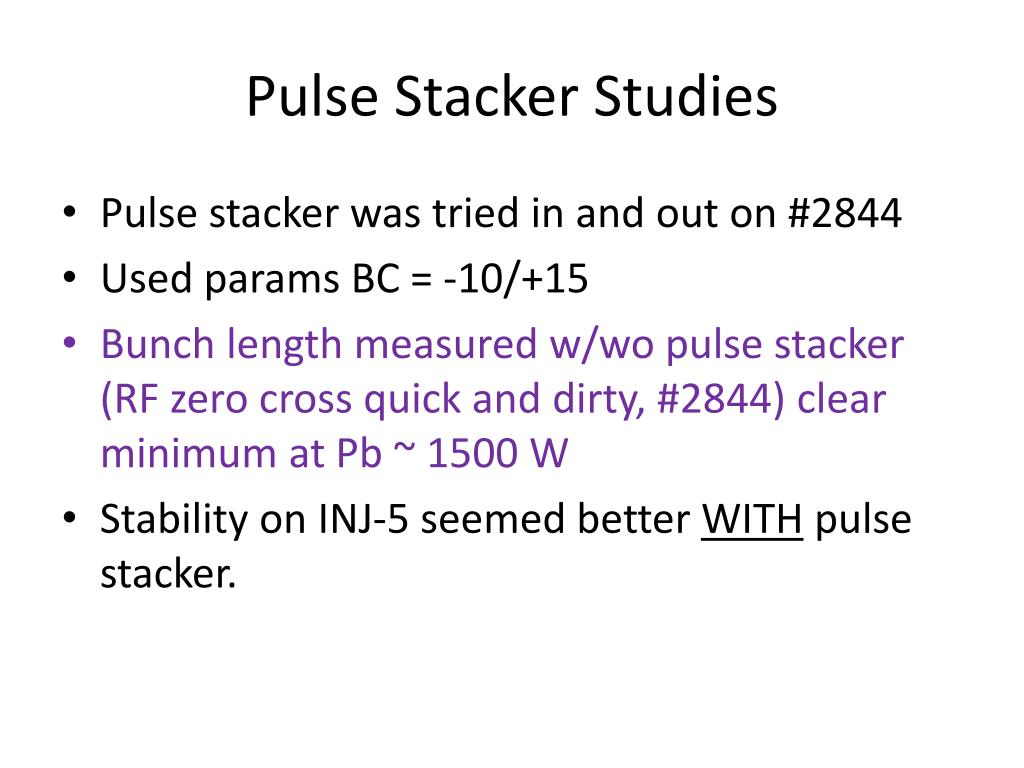 Pulse Stacker Studies

• Pulse stacker was tried in and out on #2844
• Used params BC = -10/+15
• Bunch length measured w/wo pulse stacker (RF zero cross quick and dirty, #2844) clear minimum at Pb ~ 1500 W
• Stability on INJ-5 seemed better WITH pulse stacker.